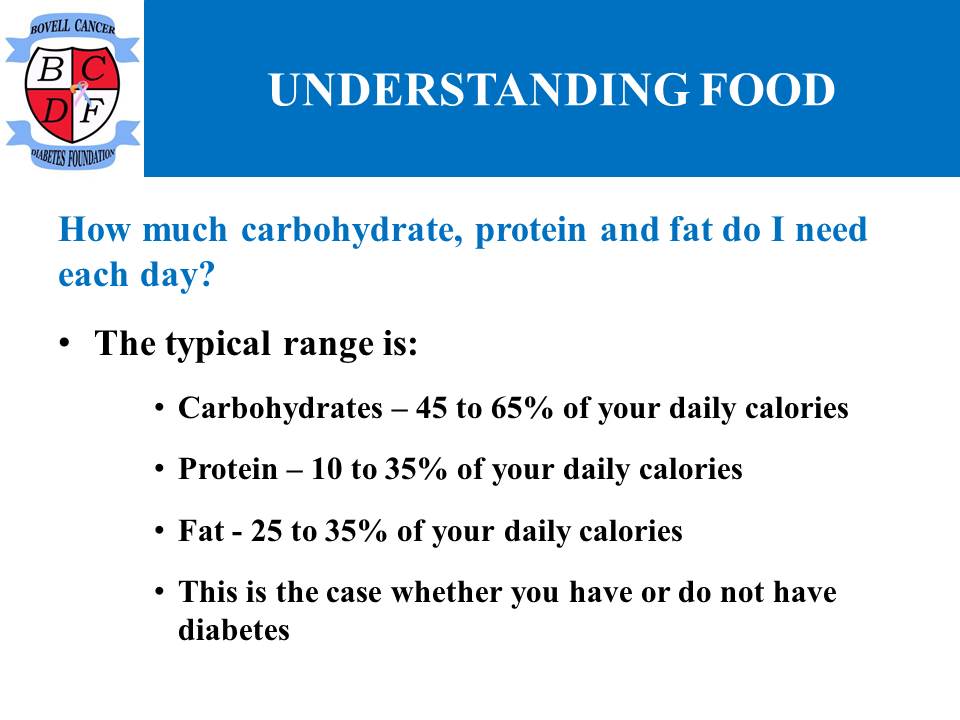 BOVELL CANCER
B C
D F
DIABETES FOUNDATION

UNDERSTANDING FOOD

How much carbohydrate, protein and fat do I need each day?

• The typical range is:

• Carbohydrates – 45 to 65% of your daily calories

• Protein – 10 to 35% of your daily calories

• Fat - 25 to 35% of your daily calories

• This is the case whether you have or do not have diabetes